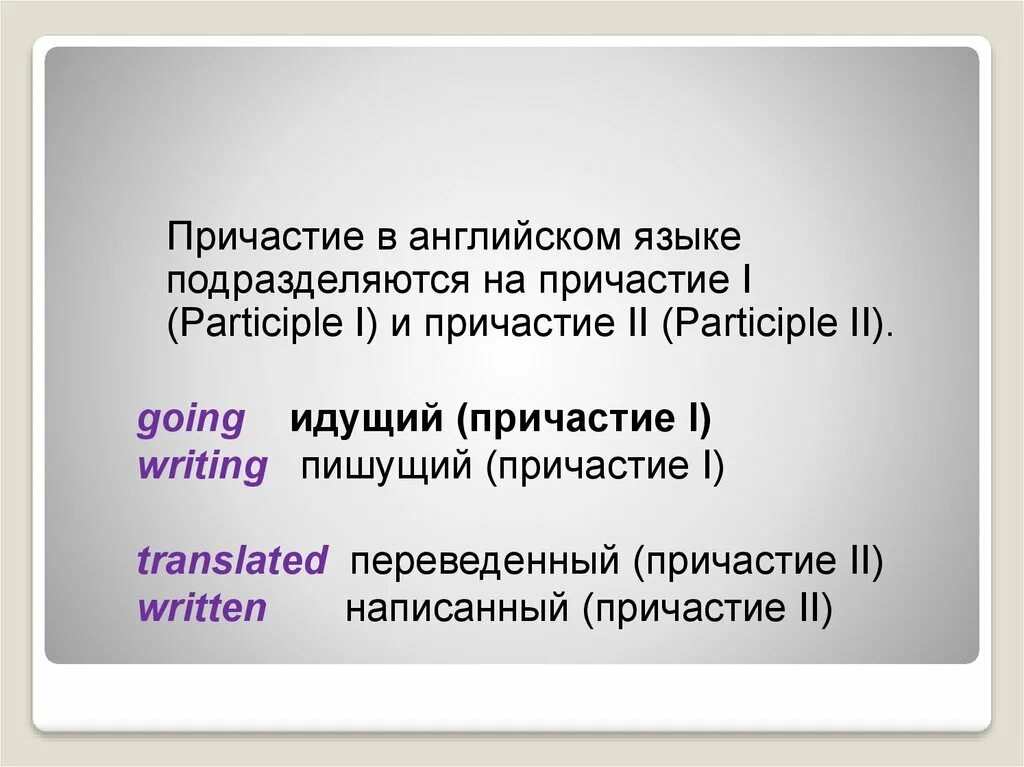 Причастие в английском языке подразделяются на причастие I (Participle I) и причастие II (Participle II).

going идущий (причастие I)
writing пишущий (причастие I)

translated переведенный (причастие II)
written написанный (причастие II)